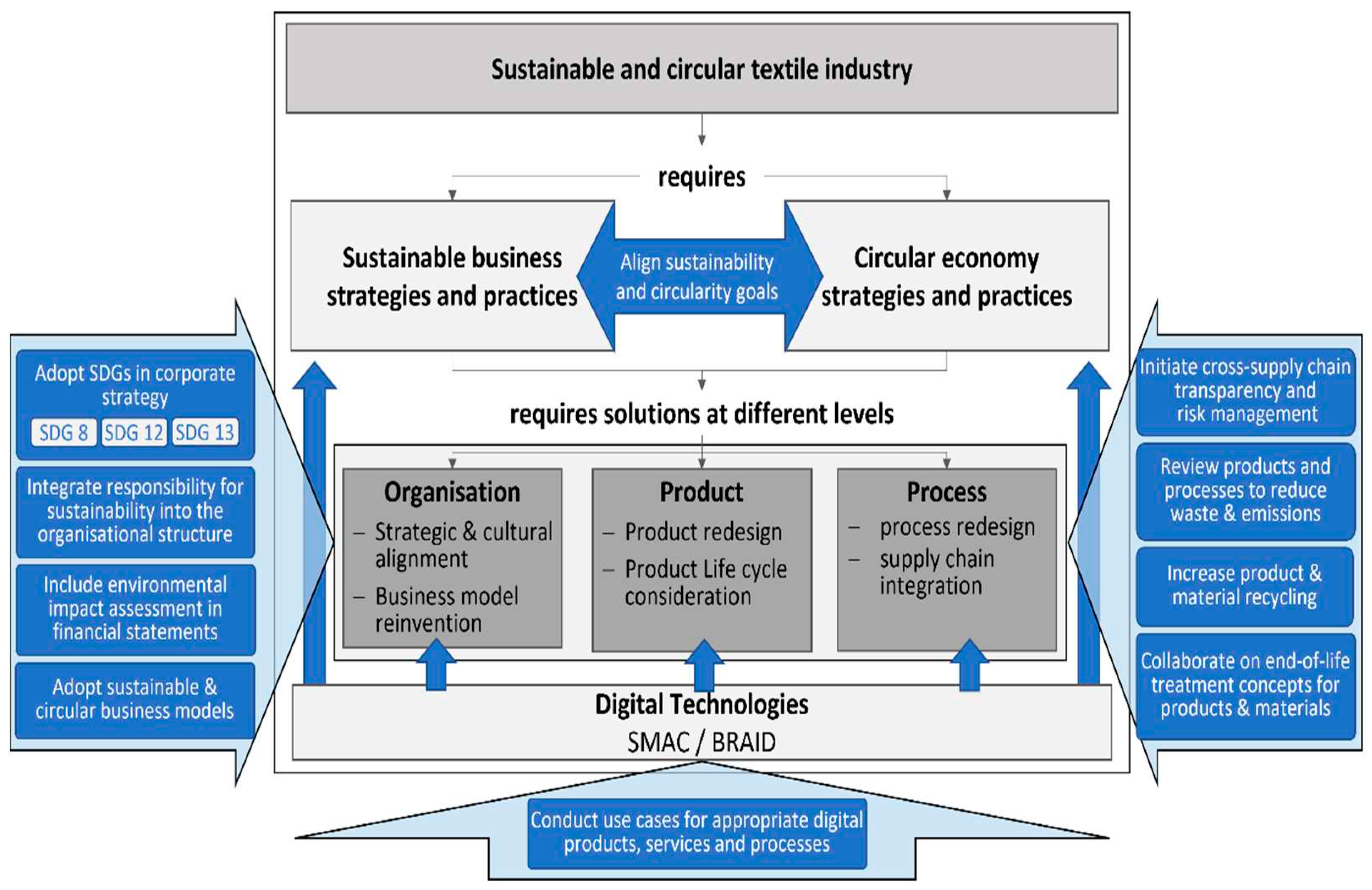 Sustainable and circular textile industry

requires

Sustainable business strategies and practices

Align sustainability and circularity goals

Circular economy strategies and practices

requires solutions at different levels

Organisation
– Strategic & cultural alignment
– Business model reinvention

Product
– Product redesign
– Product Life cycle consideration

Process
– process redesign
– supply chain integration

Digital Technologies
SMAC / BRAID

Adopt SDGs in corporate strategy
SDG 8 SDG 12 SDG 13

Integrate responsibility for sustainability into the organisational structure

Include environmental impact assessment in financial statements

Adopt sustainable & circular business models

Initiate cross-supply chain transparency and risk management

Review products and processes to reduce waste & emissions

Increase product & material recycling

Collaborate on end-of-life treatment concepts for products & materials

Conduct use cases for appropriate digital products, services and processes